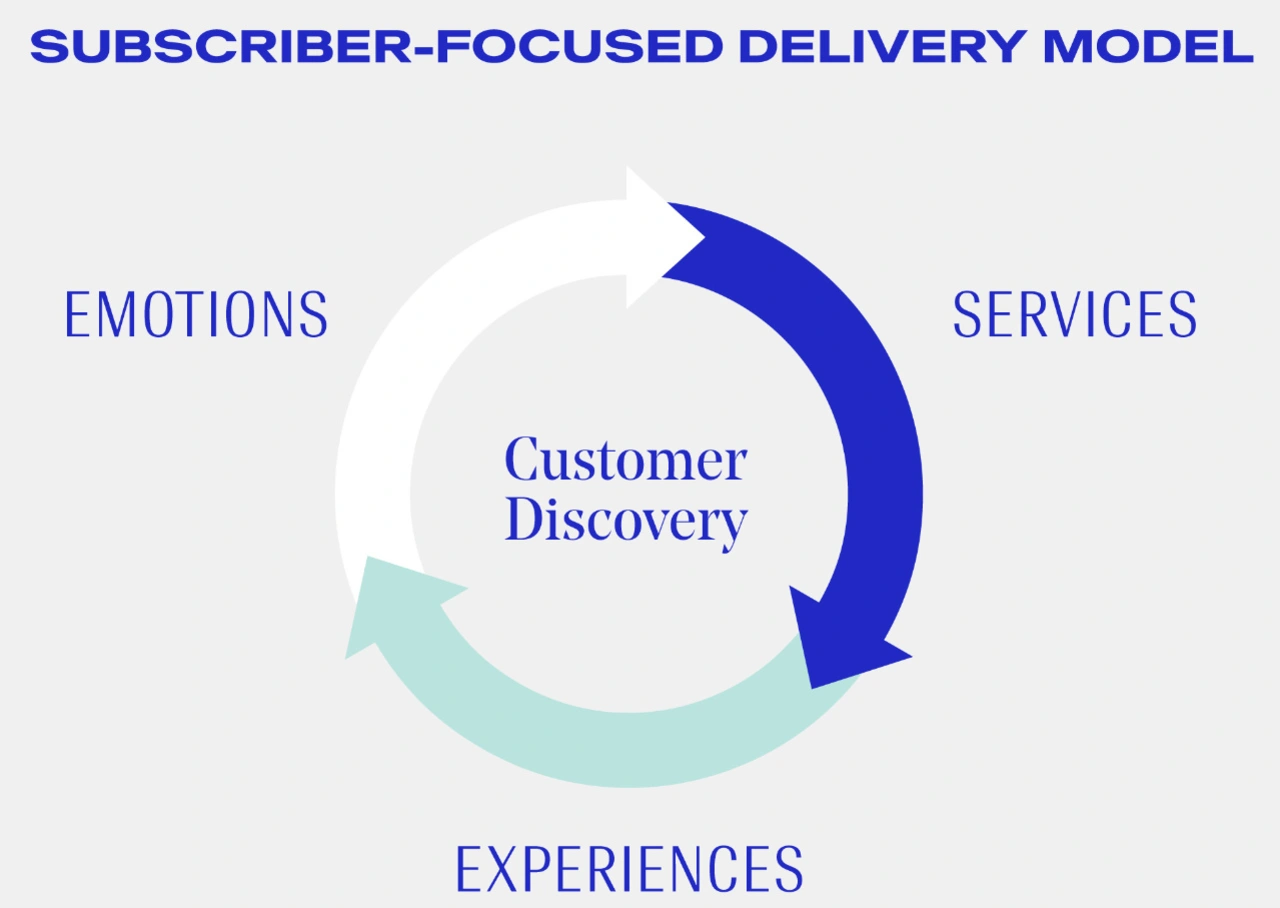 SUBSCRIBER-FOCUSED DELIVERY MODEL

EMOTIONS

SERVICES

Customer Discovery

EXPERIENCES